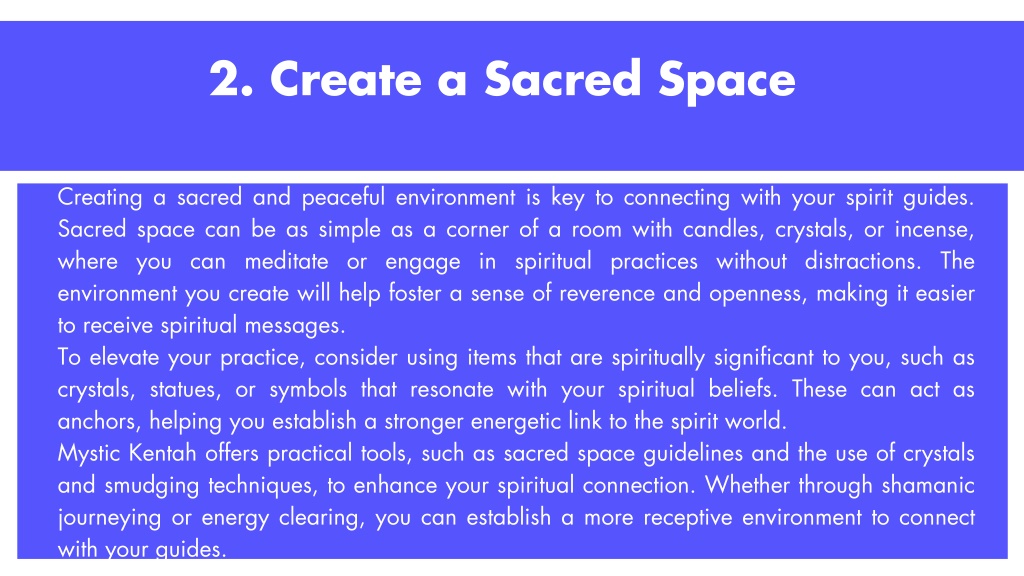 2. Create a Sacred Space

Creating a sacred and peaceful environment is key to connecting with your spirit guides. Sacred space can be as simple as a corner of a room with candles, crystals, or incense, where you can meditate or engage in spiritual practices without distractions. The environment you create will help foster a sense of reverence and openness, making it easier to receive spiritual messages.
To elevate your practice, consider using items that are spiritually significant to you, such as crystals, statues, or symbols that resonate with your spiritual beliefs. These can act as anchors, helping you establish a stronger energetic link to the spirit world.
Mystic Kentah offers practical tools, such as sacred space guidelines and the use of crystals and smudging techniques, to enhance your spiritual connection. Whether through shamanic journeying or energy clearing, you can establish a more receptive environment to connect with your guides.